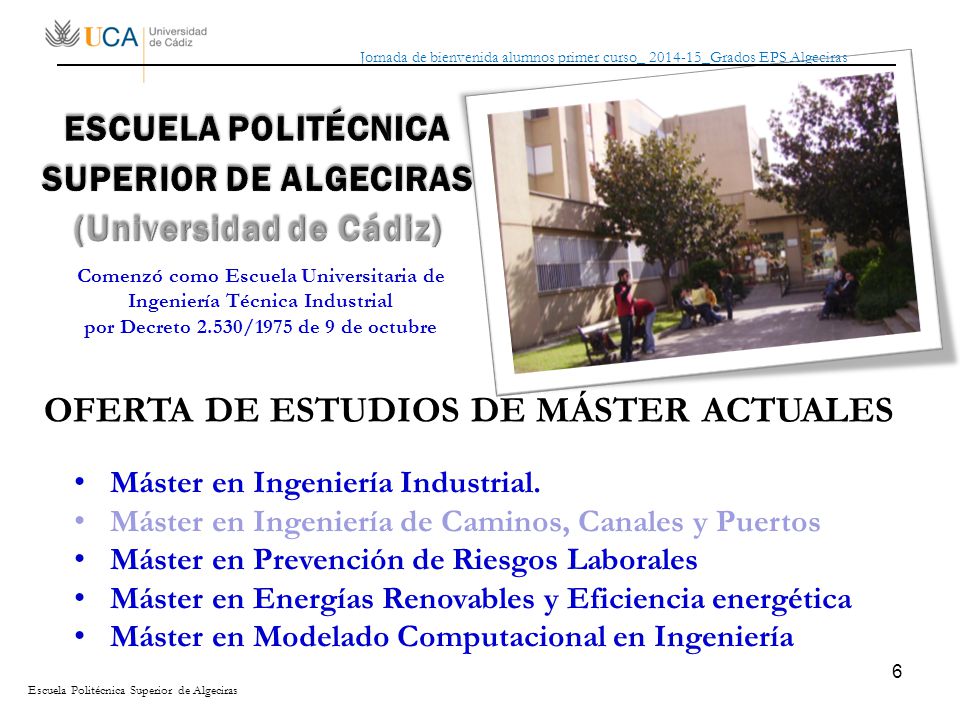 UCA Universidad de Cádiz

Jornada de bienvenida alumnos primer curso_ 2014-15_Grados EPS Algeciras

ESCUELA POLITÉCNICA SUPERIOR DE ALGECIRAS (Universidad de Cádiz)

Comenzó como Escuela Universitaria de Ingeniería Técnica Industrial por Decreto 2.530/1975 de 9 de octubre

OFERTA DE ESTUDIOS DE MÁSTER ACTUALES

• Máster en Ingeniería Industrial.
• Máster en Ingeniería de Caminos, Canales y Puertos
• Máster en Prevención de Riesgos Laborales
• Máster en Energías Renovables y Eficiencia energética
• Máster en Modelado Computacional en Ingeniería

6

Escuela Politécnica Superior de Algeciras